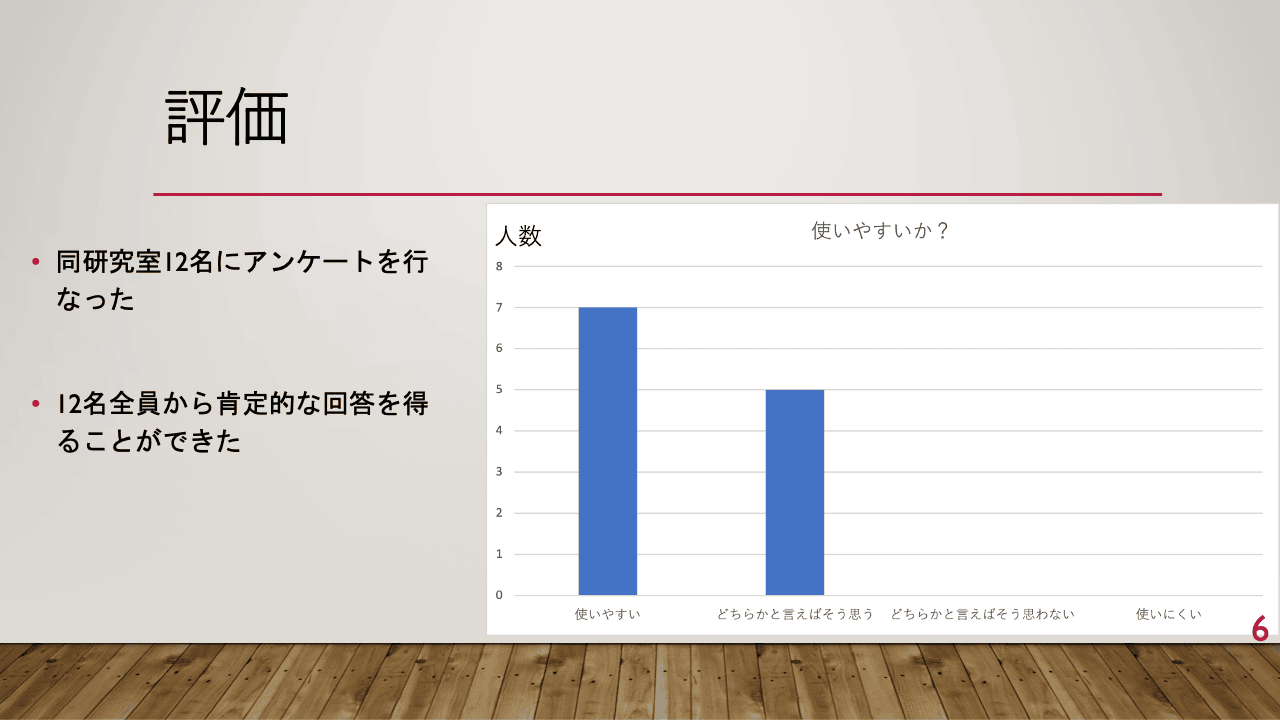 評価

• 同研究室12名にアンケートを行なった

• 12名全員から肯定的な回答を得ることができた

人数

使いやすいか？

8
7
6
5
4
3
2
1
0

使いやすい
どちらかと言えばそう思う
どちらかと言えばそう思わない
使いにくい

6